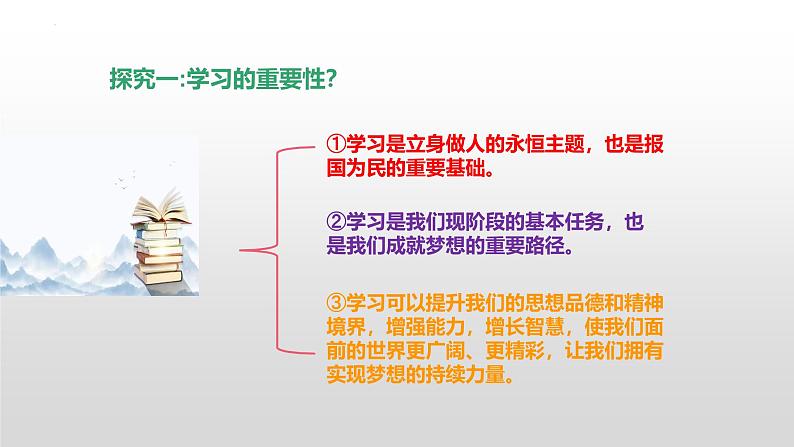 探究一:学习的重要性?

①学习是立身做人的永恒主题，也是报国为民的重要基础。

②学习是我们现阶段的基本任务，也是我们成就梦想的重要路径。

③学习可以提升我们的思想品德和精神境界，增强能力，增长智慧，使我们面前的世界更广阔、更精彩，让我们拥有实现梦想的持续力量。